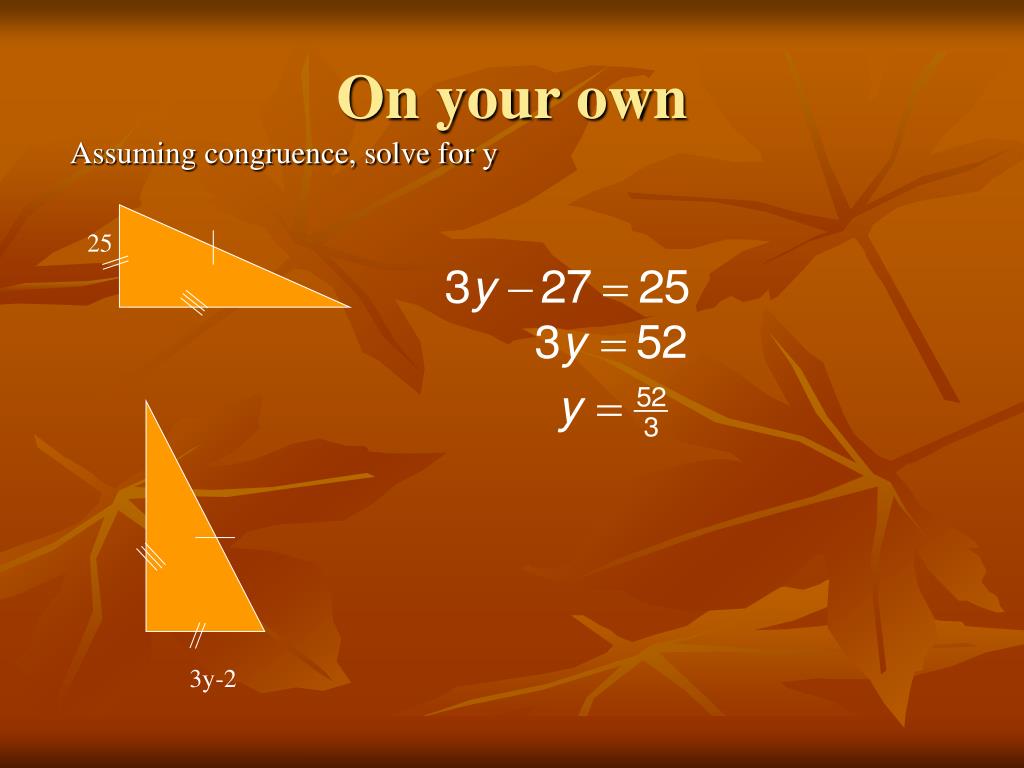 On your own

Assuming congruence, solve for y

25

$3y - 27 = 25$
$3y = 52$
$y = \frac{52}{3}$

3y-2